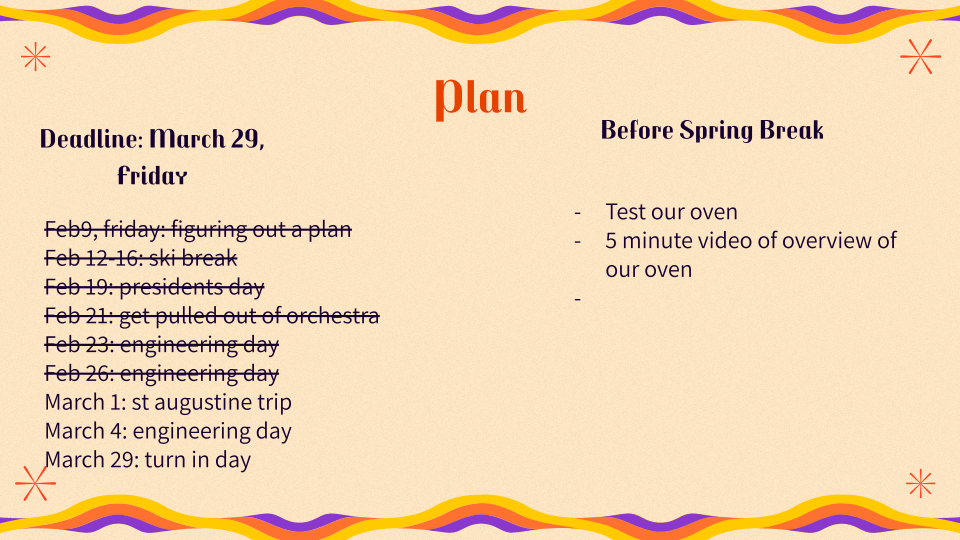 Plan

Deadline: March 29, friday

~~Feb9, friday: figuring out a plan~~
~~Feb 12-16: ski break~~
~~Feb 19: presidents day~~
~~Feb 21: get pulled out of orchestra~~
~~Feb 23: engineering day~~
~~Feb 26: engineering day~~
March 1: st augustine trip
March 4: engineering day
March 29: turn in day

Before Spring Break

- Test our oven
- 5 minute video of overview of our oven
-